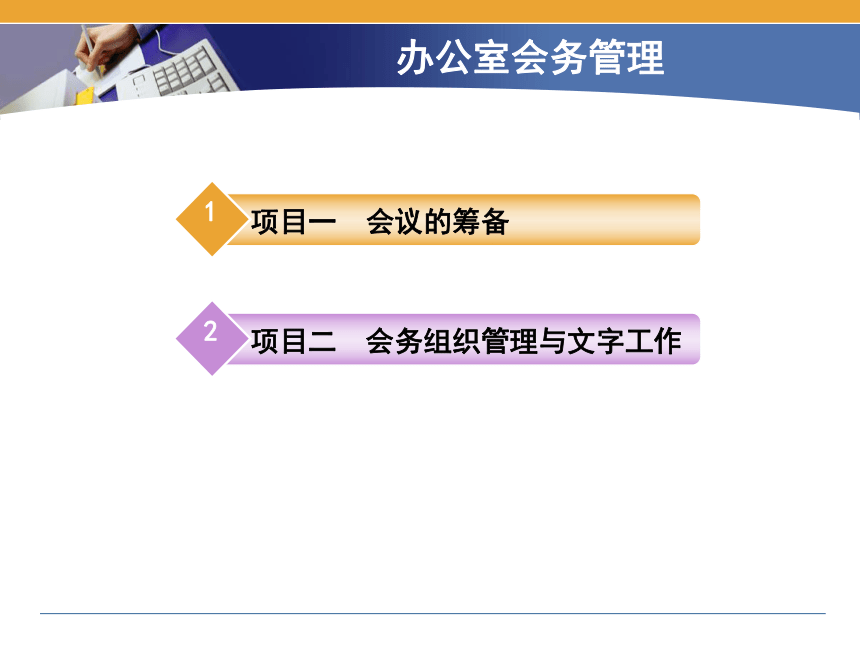 办公室会务管理

1 项目一　会议的筹备

2 项目二　会务组织管理与文字工作